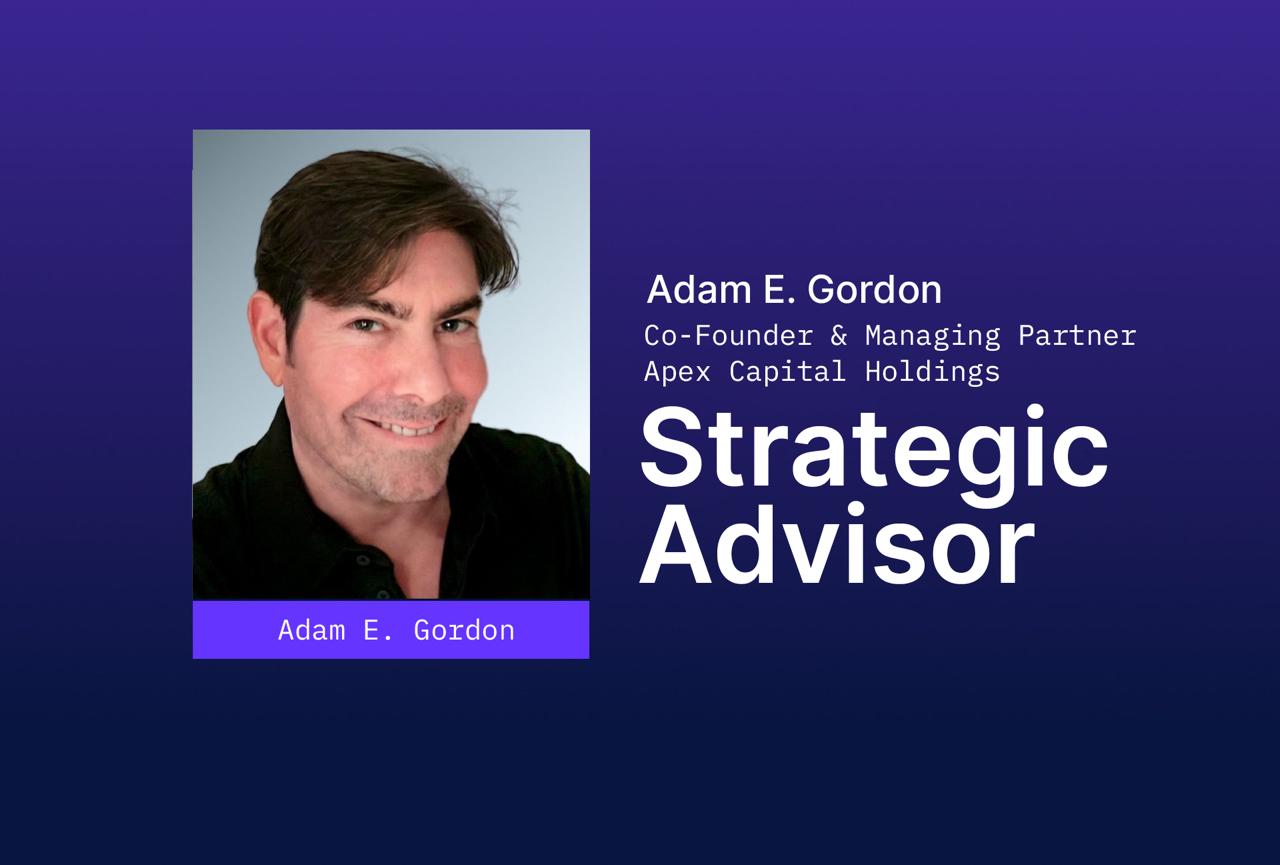 Adam E. Gordon

Adam E. Gordon
Co-Founder & Managing Partner
Apex Capital Holdings

Strategic Advisor